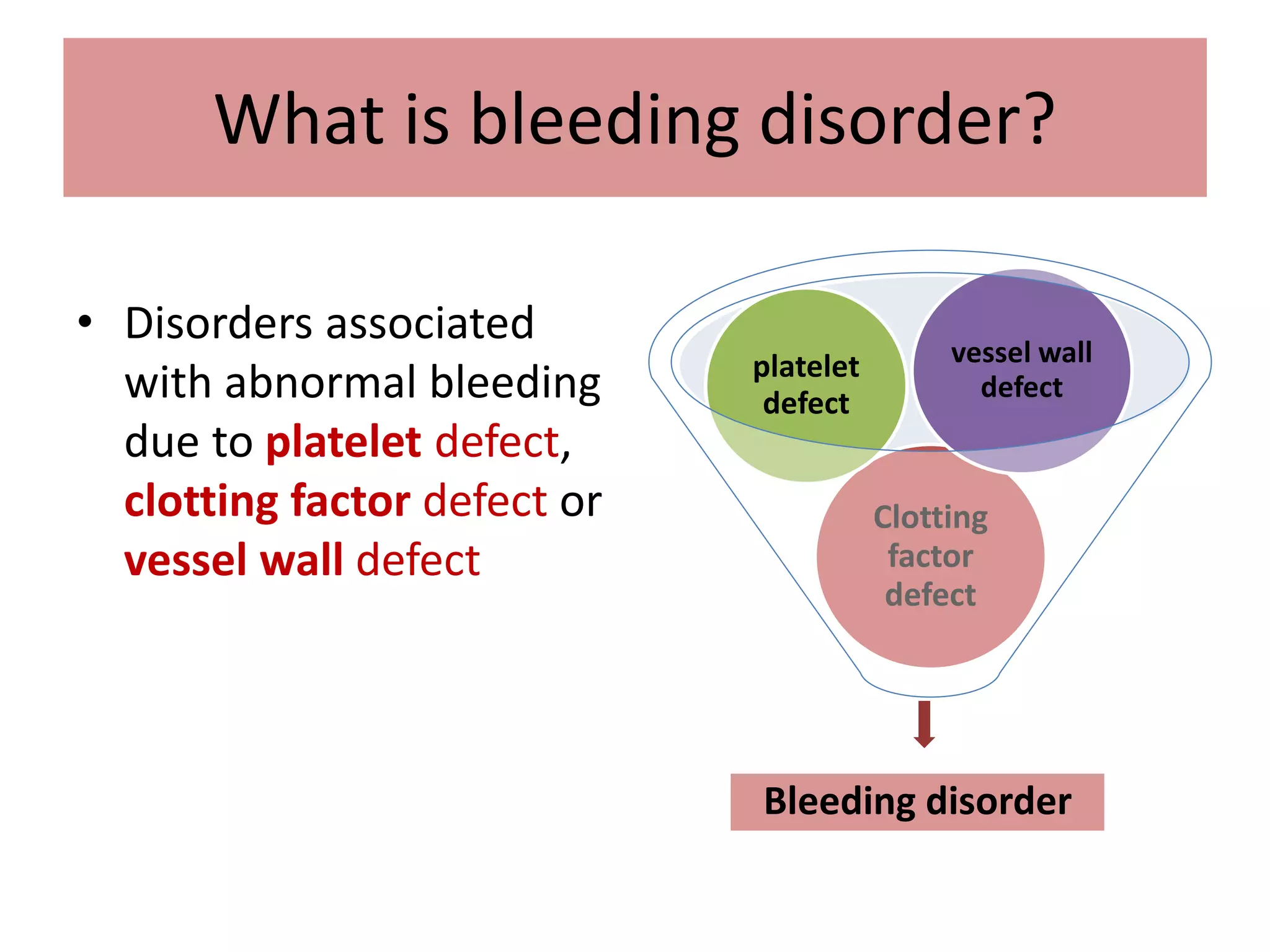 What is bleeding disorder?

• Disorders associated with abnormal bleeding due to platelet defect, clotting factor defect or vessel wall defect

platelet defect

vessel wall defect

Clotting factor defect

Bleeding disorder